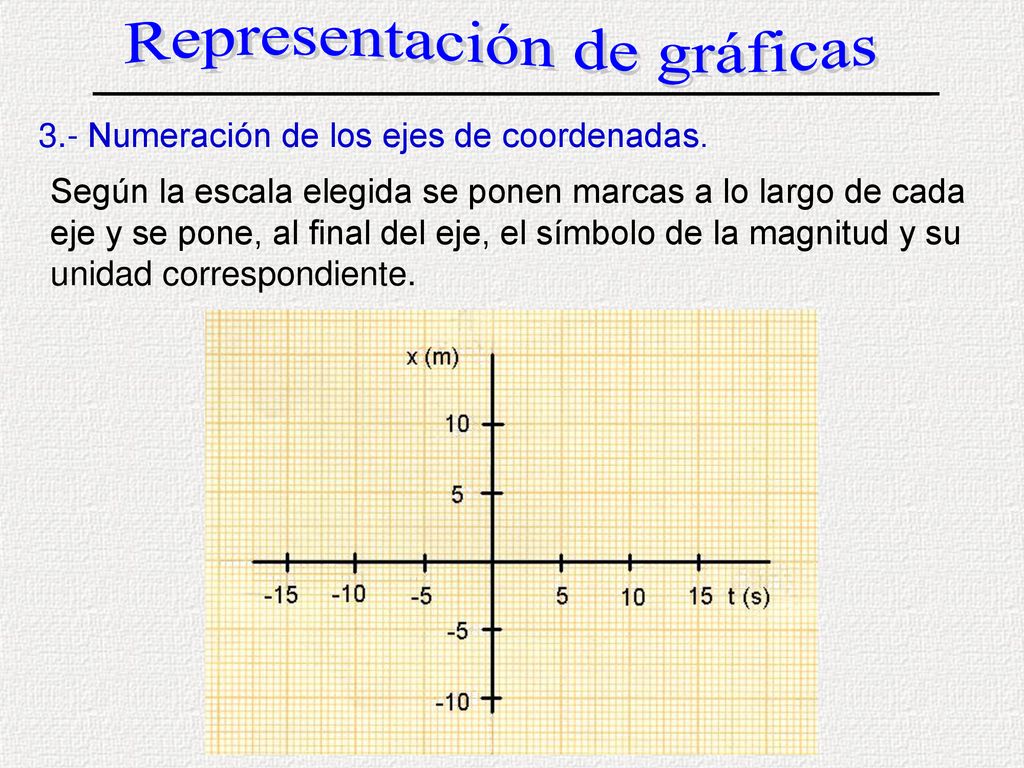 Representación de gráficas

3.- Numeración de los ejes de coordenadas.

Según la escala elegida se ponen marcas a lo largo de cada eje y se pone, al final del eje, el símbolo de la magnitud y su unidad correspondiente.

x (m)
10
5
-15
-10
-5
5
10
15
t (s)
-5
-10